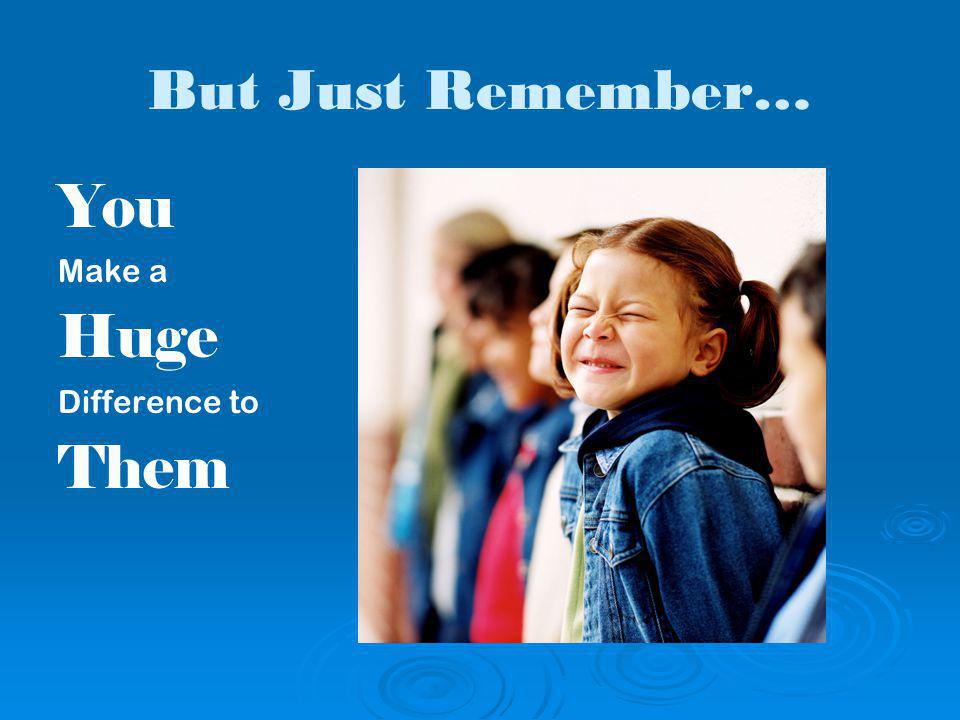 But Just Remember…

You
Make a
Huge
Difference to
Them